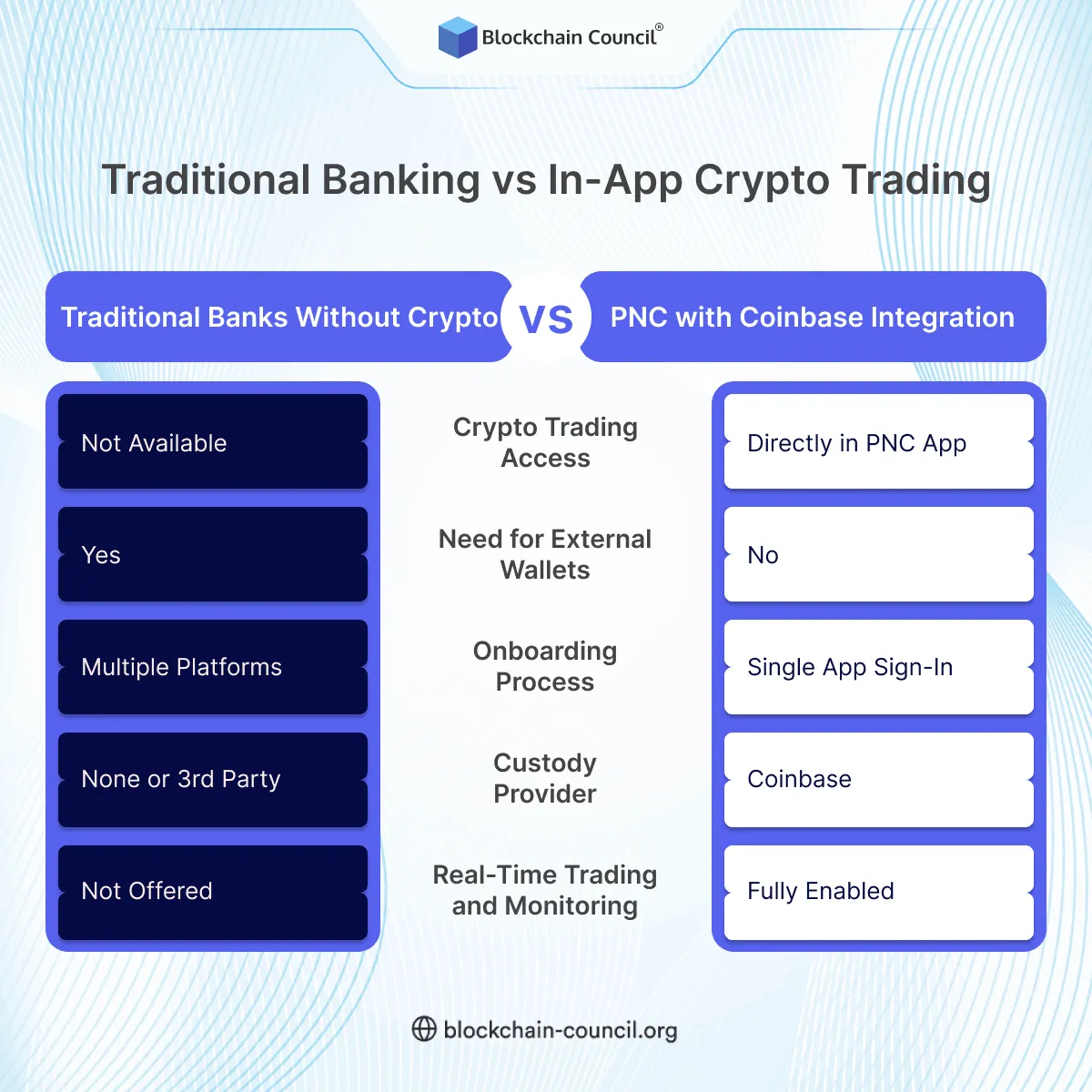 Blockchain Council®

Traditional Banking vs In-App Crypto Trading

| Traditional Banks Without Crypto | VS | PNC with Coinbase Integration |
|---|---|---|
| Not Available | Crypto Trading Access | Directly in PNC App |
| Yes | Need for External Wallets | No |
| Multiple Platforms | Onboarding Process | Single App Sign-In |
| None or 3rd Party | Custody Provider | Coinbase |
| Not Offered | Real-Time Trading and Monitoring | Fully Enabled |

blockchain-council.org